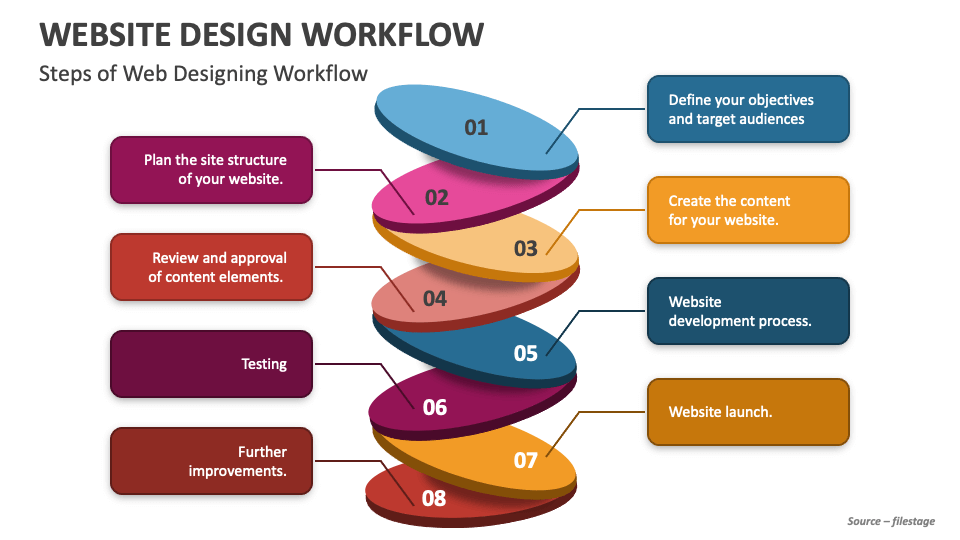 WEBSITE DESIGN WORKFLOW

Steps of Web Designing Workflow

Plan the site structure of your website.

Review and approval of content elements.

Testing

Further improvements.

01

02

03

04

05

06

07

08

Define your objectives and target audiences

Create the content for your website.

Website development process.

Website launch.

Source – filestage